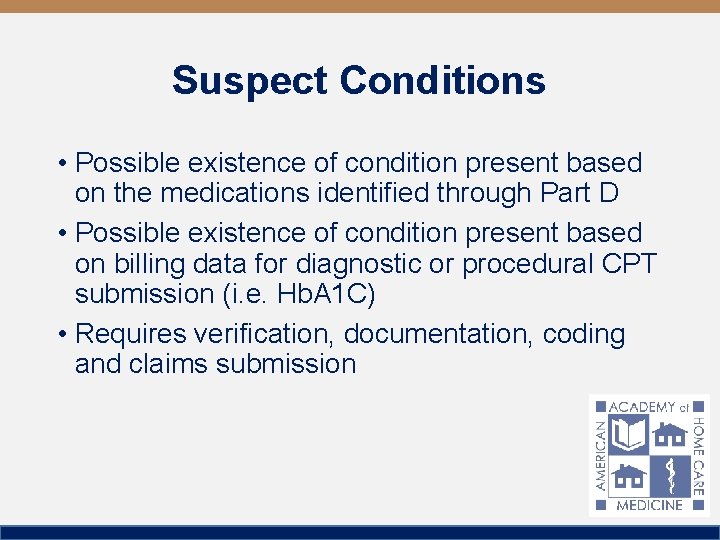 Suspect Conditions

• Possible existence of condition present based on the medications identified through Part D

• Possible existence of condition present based on billing data for diagnostic or procedural CPT submission (i.e. HbA1C)

• Requires verification, documentation, coding and claims submission

AMERICAN ACADEMY of HOME CARE MEDICINE